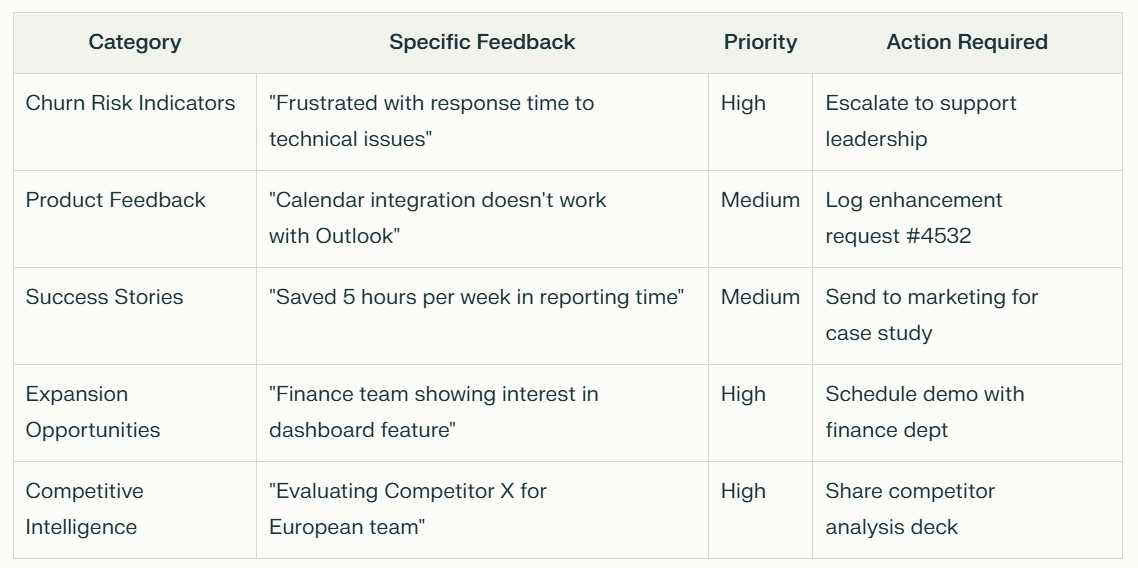 | Category | Specific Feedback | Priority | Action Required |
|---|---|---|---|
| Churn Risk Indicators | "Frustrated with response time to technical issues" | High | Escalate to support leadership |
| Product Feedback | "Calendar integration doesn't work with Outlook" | Medium | Log enhancement request #4532 |
| Success Stories | "Saved 5 hours per week in reporting time" | Medium | Send to marketing for case study |
| Expansion Opportunities | "Finance team showing interest in dashboard feature" | High | Schedule demo with finance dept |
| Competitive Intelligence | "Evaluating Competitor X for European team" | High | Share competitor analysis deck |